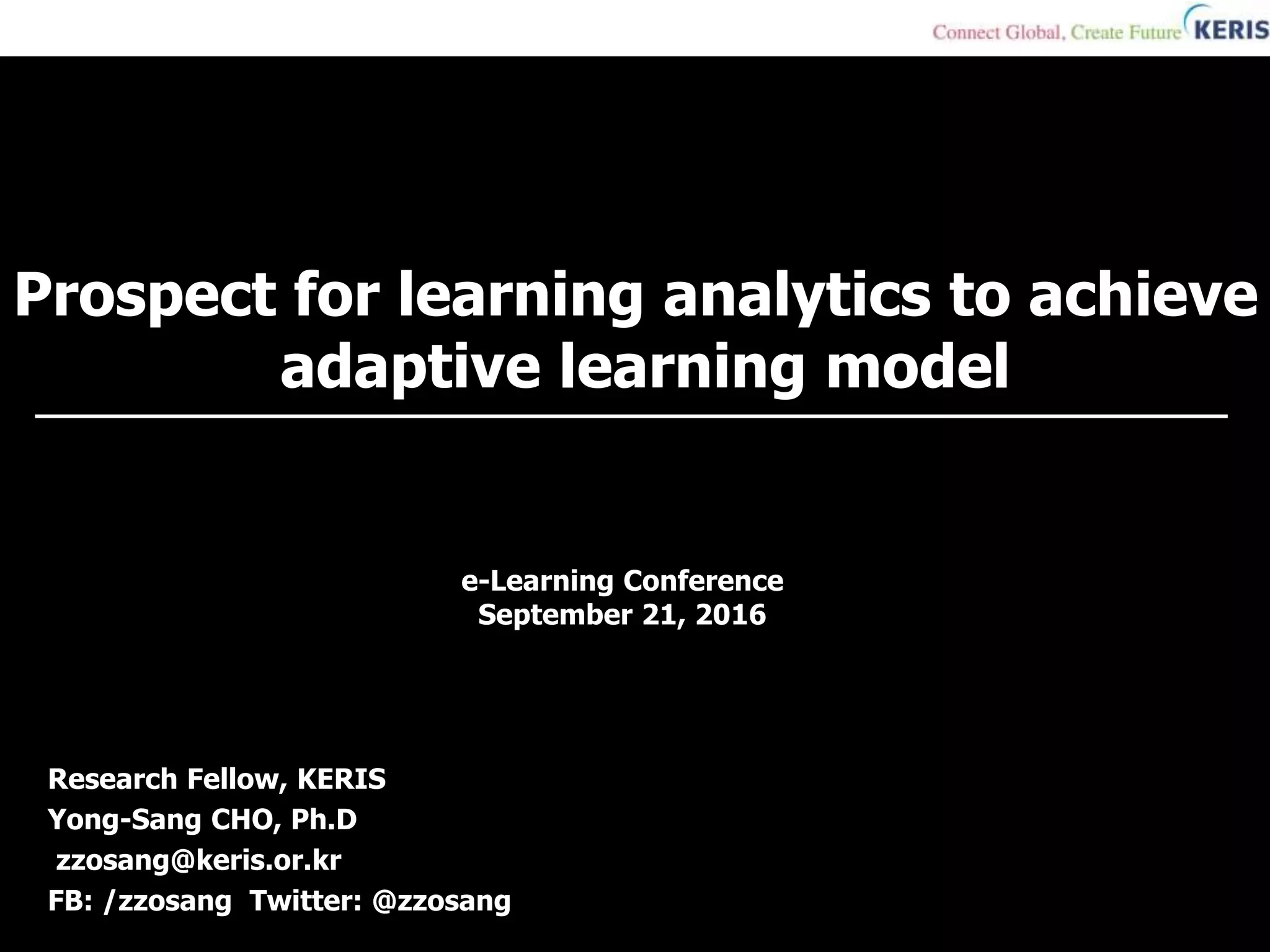 Connect Global, Create Future KERIS

Prospect for learning analytics to achieve adaptive learning model

e-Learning Conference
September 21, 2016

Research Fellow, KERIS
Yong-Sang CHO, Ph.D
zzosang@keris.or.kr
FB: /zzosang Twitter: @zzosang